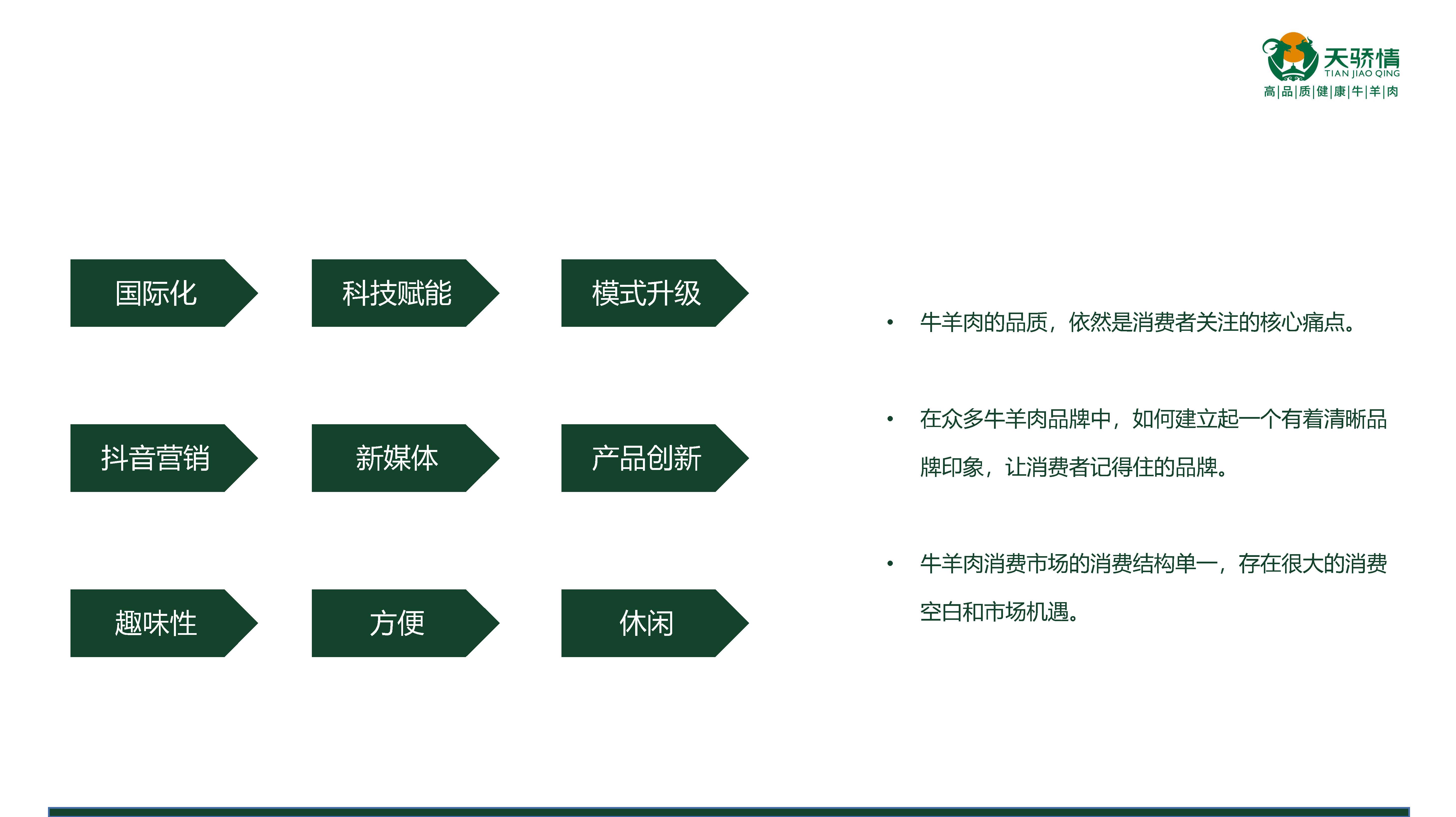 天骄情
TIAN JIAO QING
高|品|质|健|康|牛|羊|肉

国际化

科技赋能

模式升级

抖音营销

新媒体

产品创新

趣味性

方便

休闲

• 牛羊肉的品质，依然是消费者关注的核心痛点。

• 在众多牛羊肉品牌中，如何建立起一个有着清晰品牌印象，让消费者记得住的品牌。

• 牛羊肉消费市场的消费结构单一，存在很大的消费空白和市场机遇。